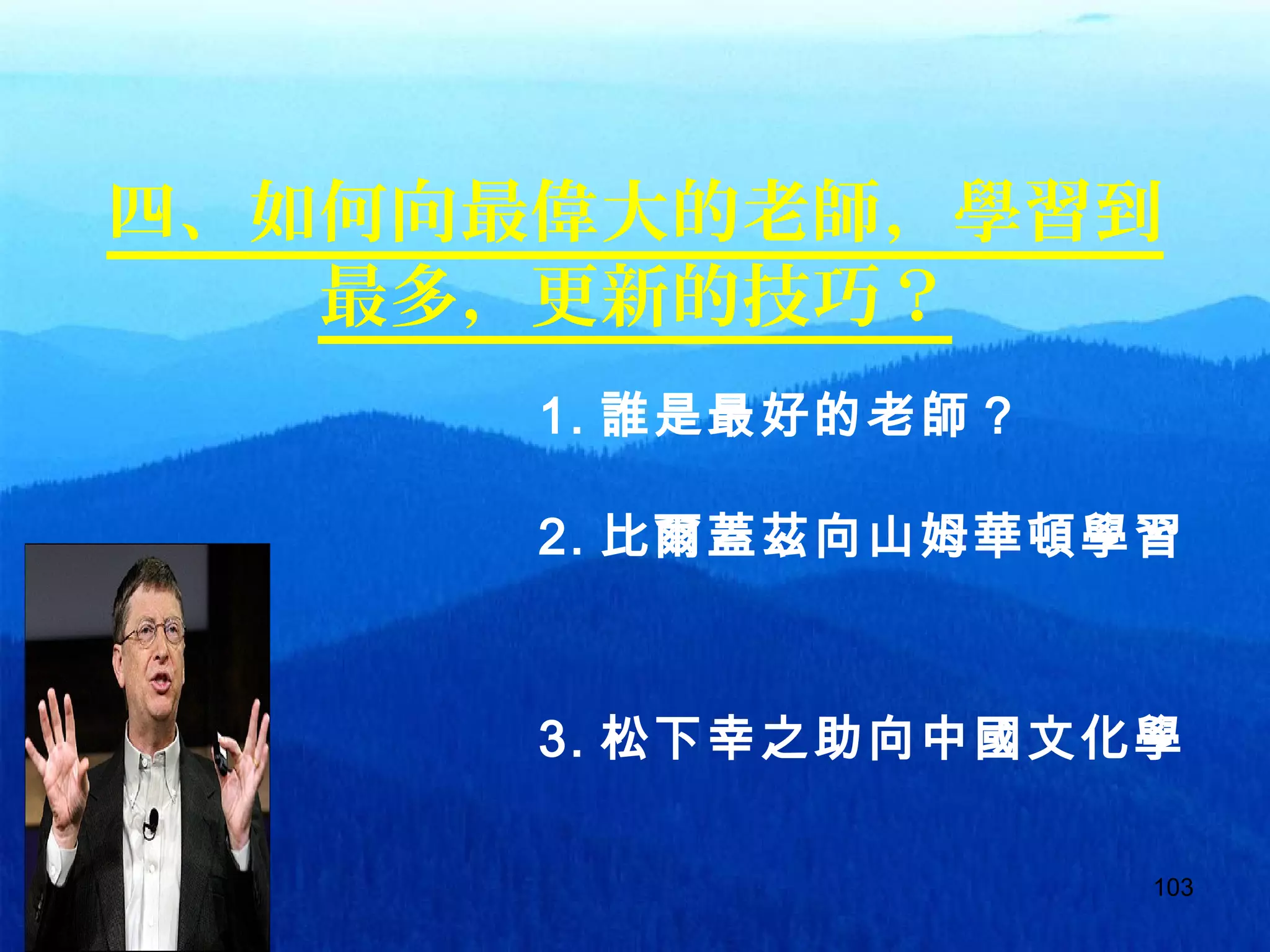 四、如何向最偉大的老師，學習到最多，更新的技巧？

1. 誰是最好的老師？

2. 比爾蓋茲向山姆華頓學習

3. 松下幸之助向中國文化學

103